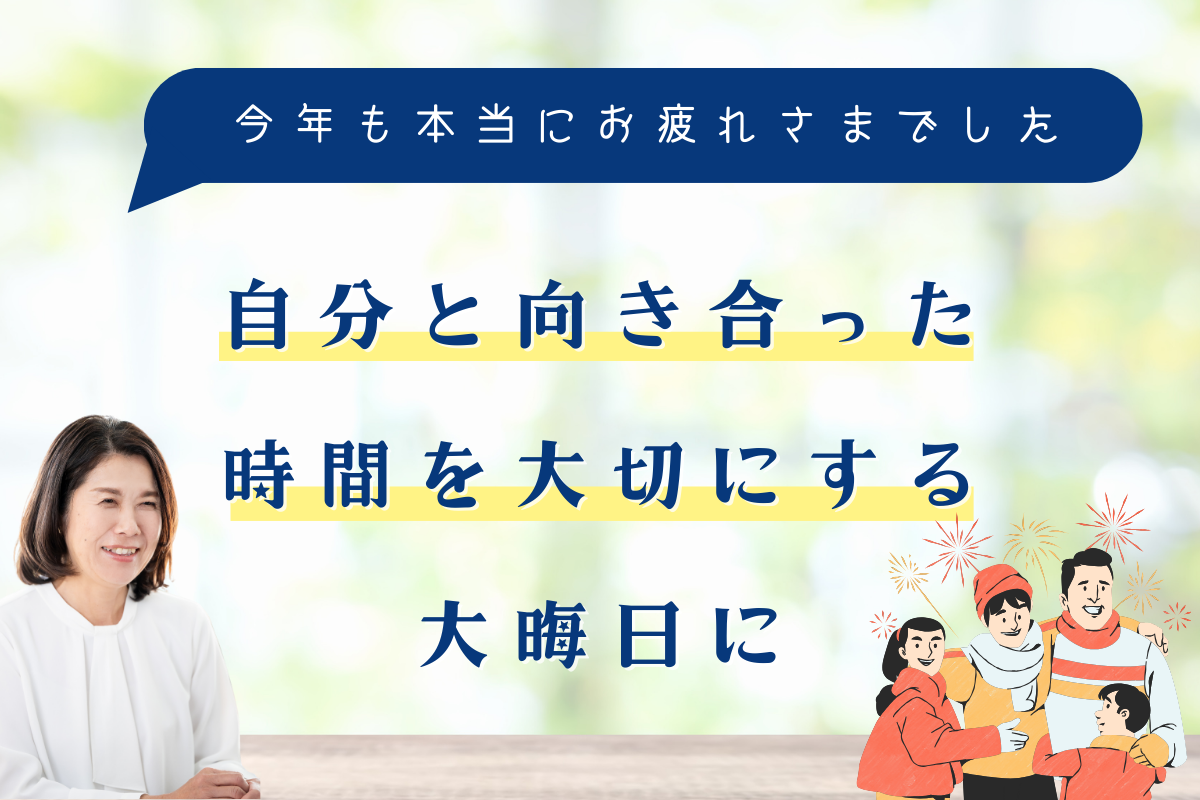 今年も本当にお疲れさまでした

自分と向き合った
時間を大切にする
大晦日に